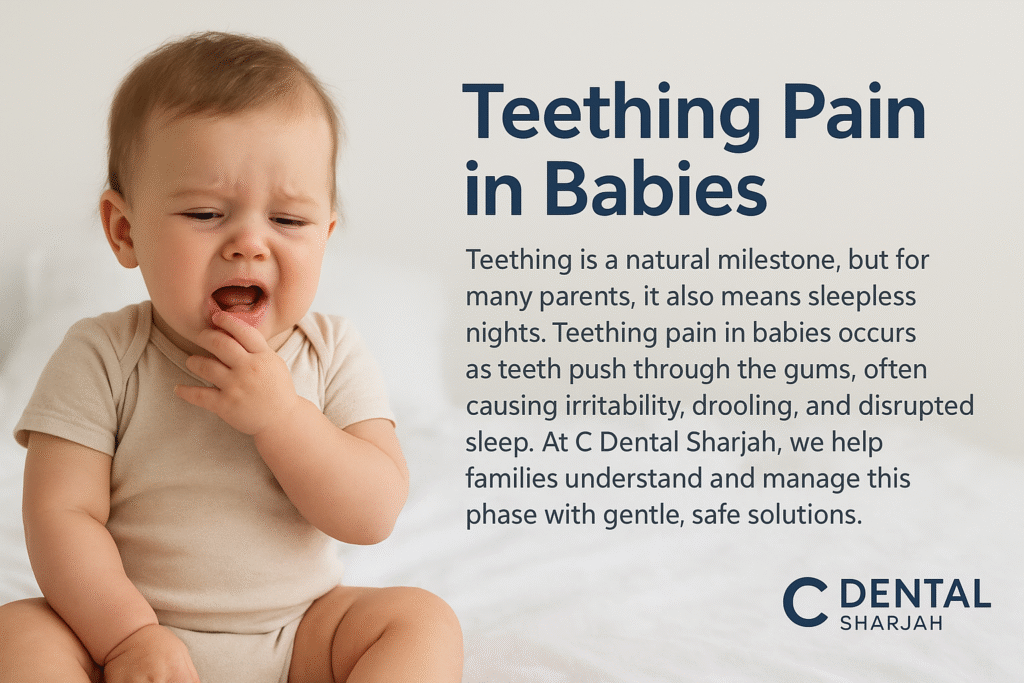 Teething Pain in Babies

Teething is a natural milestone, but for many parents, it also means sleepless nights. Teething pain in babies occurs as teeth push through the gums, often causing irritability, drooling, and disrupted sleep. At C Dental Sharjah, we help families understand and manage this phase with gentle, safe solutions.

C DENTAL SHARJAH